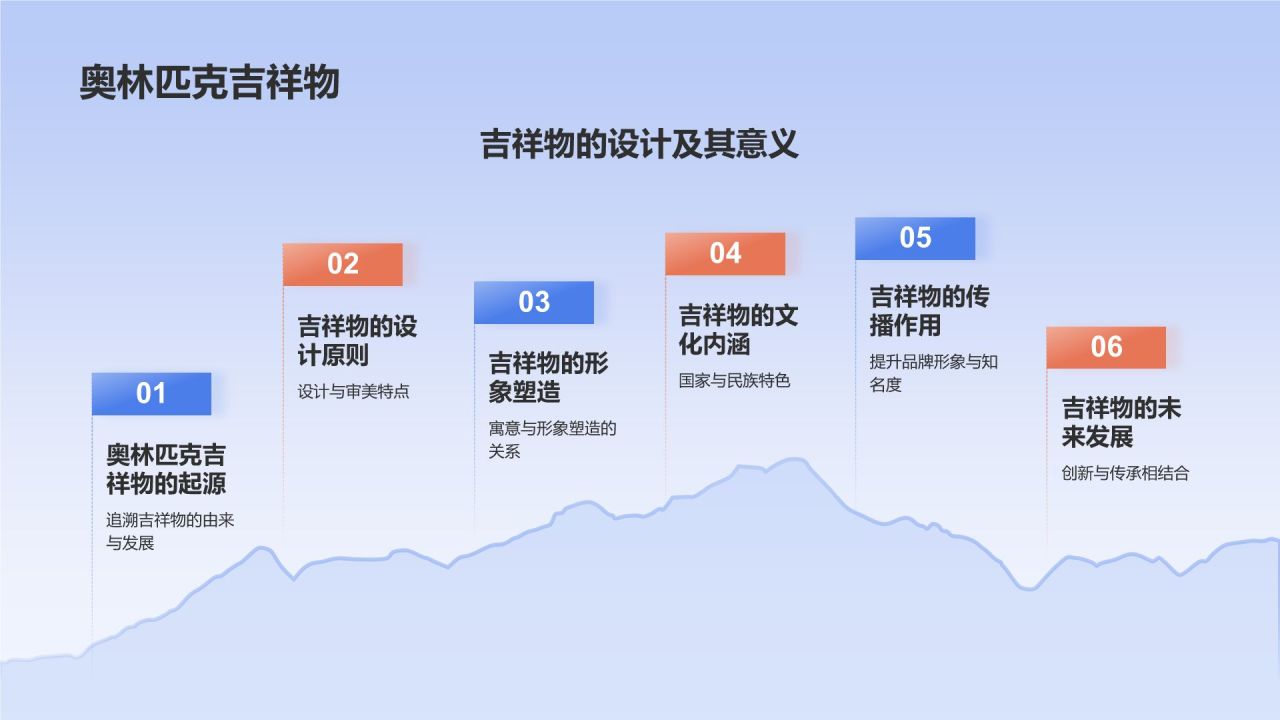 奥林匹克吉祥物

吉祥物的设计及其意义

01

奥林匹克吉祥物的起源

追溯吉祥物的由来与发展

02

吉祥物的设计原则

设计与审美特点

03

吉祥物的形象塑造

寓意与形象塑造的关系

04

吉祥物的文化内涵

国家与民族特色

05

吉祥物的传播作用

提升品牌形象与知名度

06

吉祥物的未来发展

创新与传承相结合